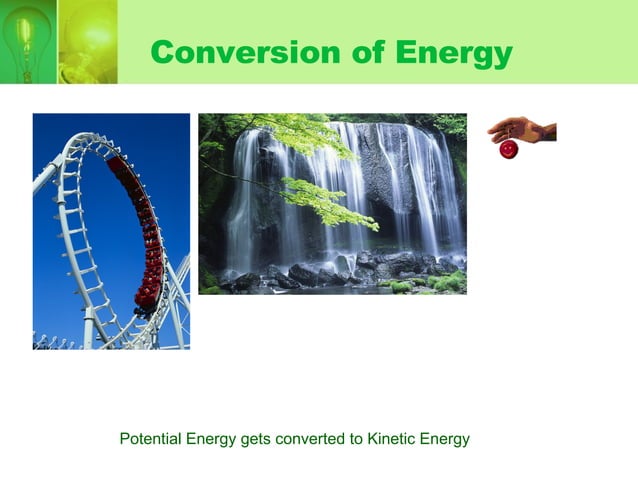 Conversion of Energy

Potential Energy gets converted to Kinetic Energy